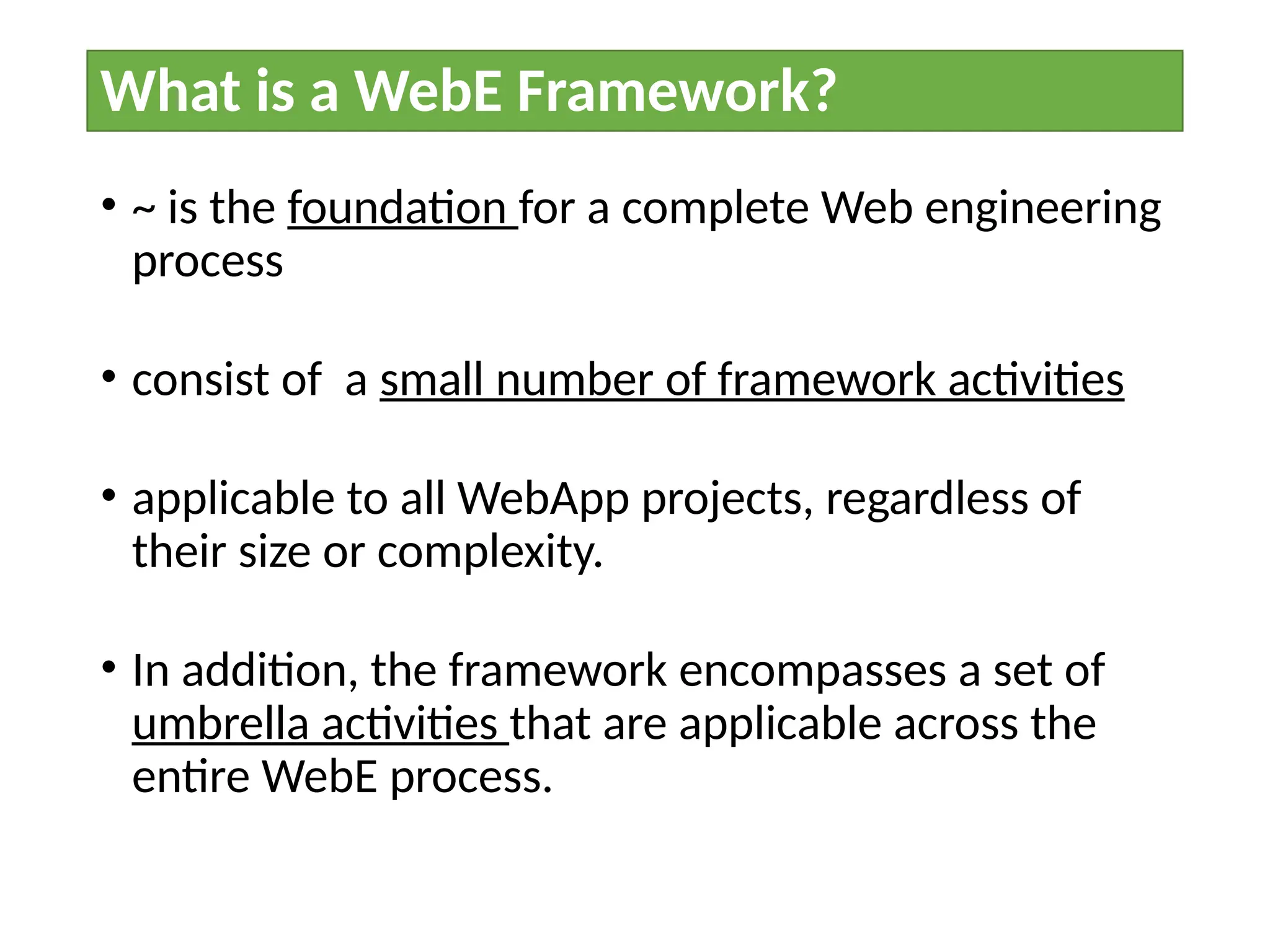 What is a WebE Framework?

• ~ is the foundation for a complete Web engineering process

• consist of a small number of framework activities

• applicable to all WebApp projects, regardless of their size or complexity.

• In addition, the framework encompasses a set of umbrella activities that are applicable across the entire WebE process.